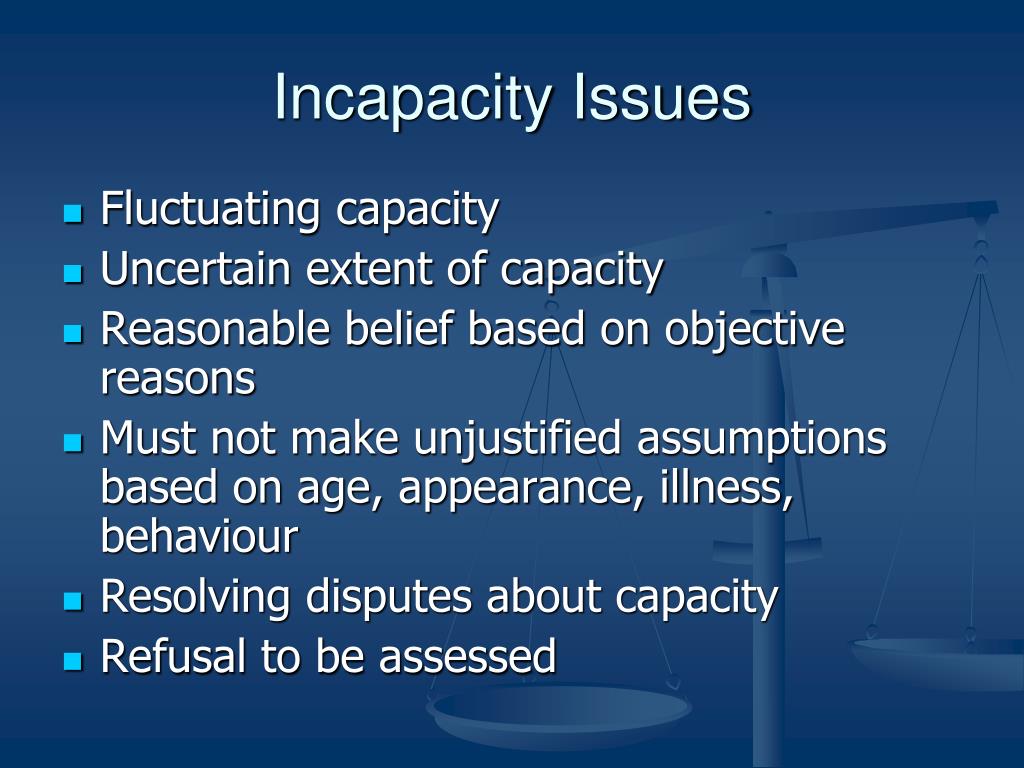 Incapacity Issues

- Fluctuating capacity
- Uncertain extent of capacity
- Reasonable belief based on objective reasons
- Must not make unjustified assumptions based on age, appearance, illness, behaviour
- Resolving disputes about capacity
- Refusal to be assessed